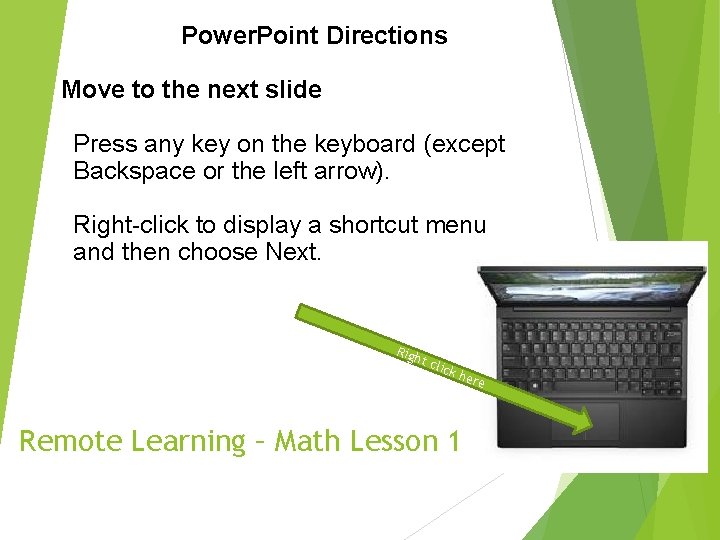 PowerPoint Directions

Move to the next slide

Press any key on the keyboard (except Backspace or the left arrow).

Right-click to display a shortcut menu and then choose Next.

Right click here

Remote Learning – Math Lesson 1